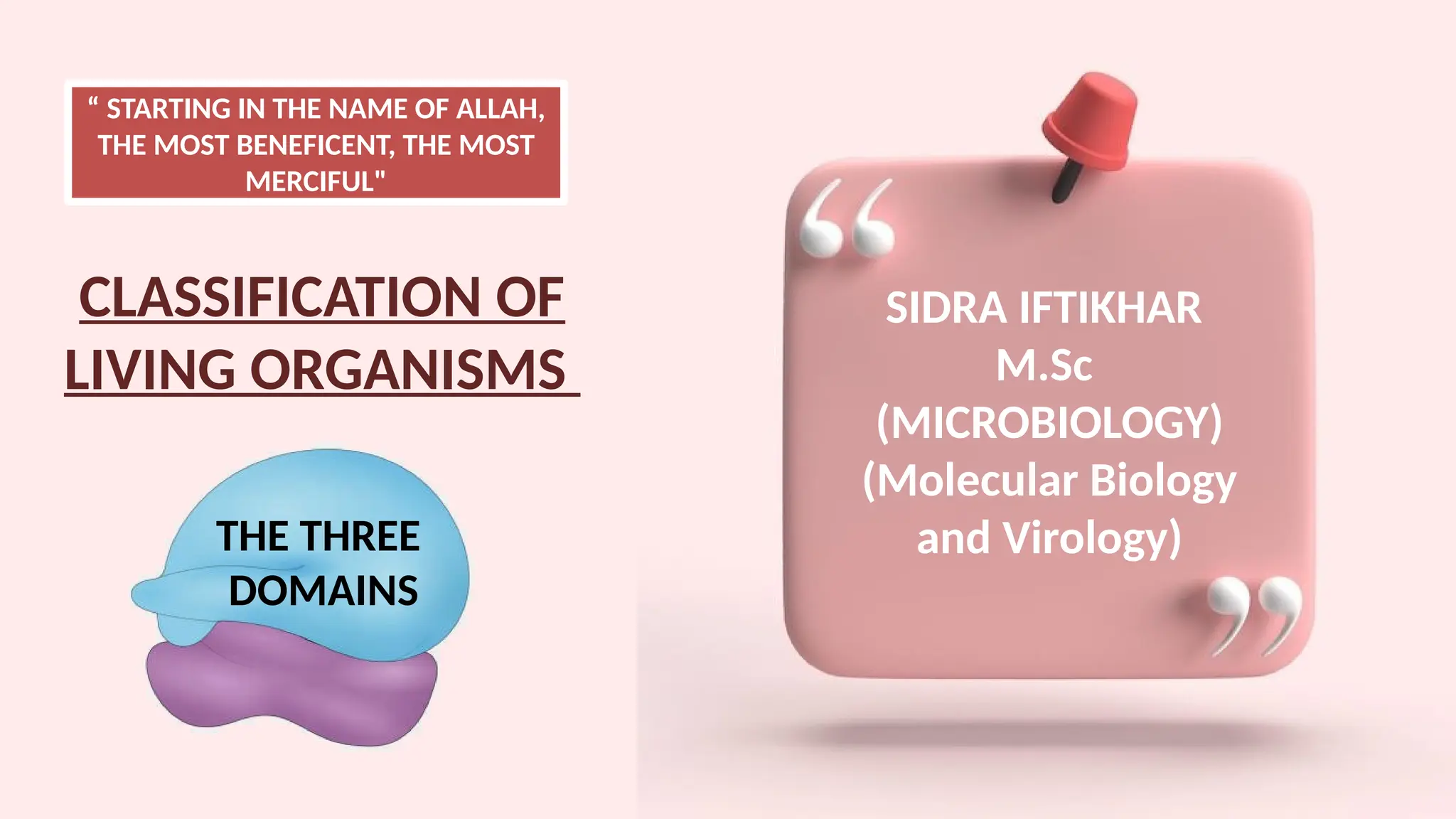 “ STARTING IN THE NAME OF ALLAH, THE MOST BENEFICENT, THE MOST MERCIFUL"

CLASSIFICATION OF LIVING ORGANISMS

THE THREE DOMAINS

SIDRA IFTIKHAR
M.Sc
(MICROBIOLOGY)
(Molecular Biology and Virology)